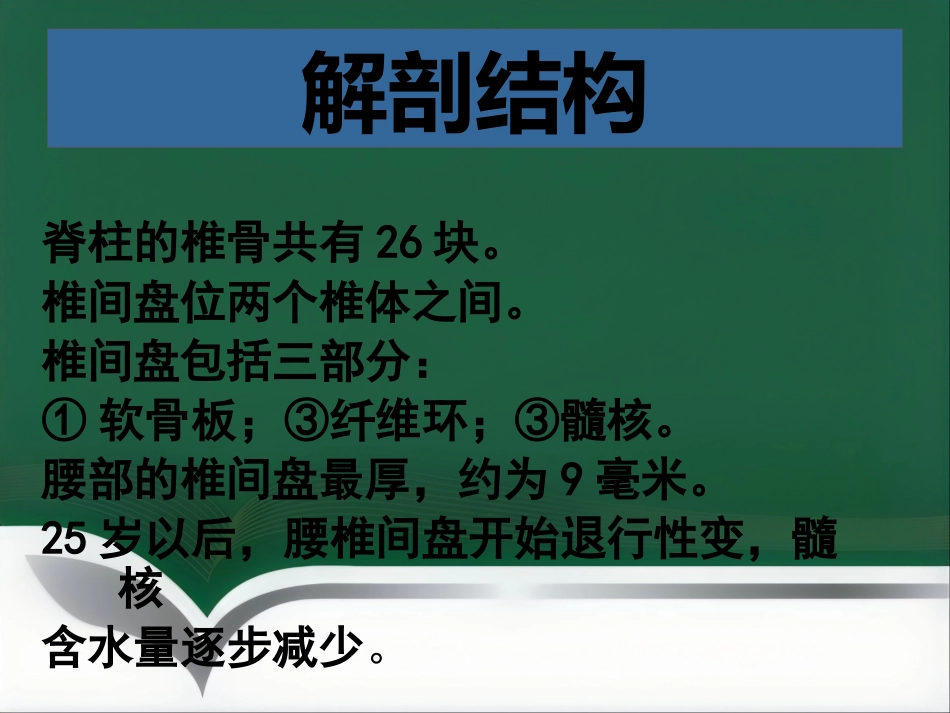 解剖结构

脊柱的椎骨共有 26 块。
椎间盘位两个椎体之间。
椎间盘包括三部分：
① 软骨板；③纤维环；③髓核。
腰部的椎间盘最厚，约为 9 毫米。
25 岁以后，腰椎间盘开始退行性变，髓核
含水量逐步减少。